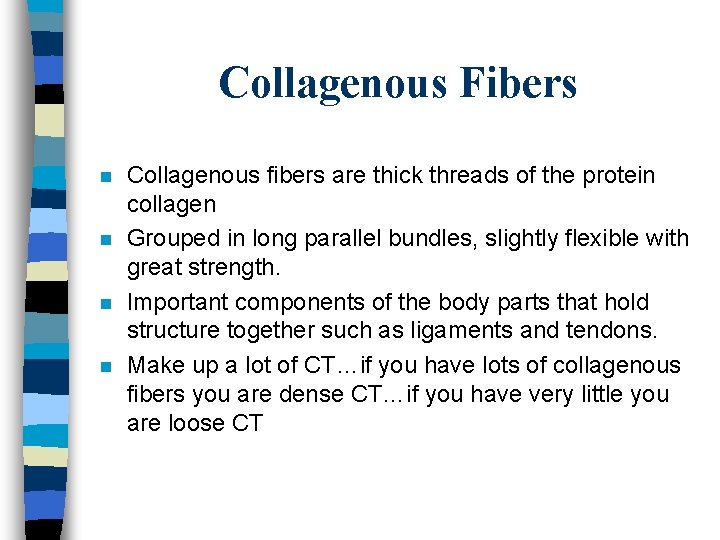 Collagenous Fibers

- Collagenous fibers are thick threads of the protein collagen
- Grouped in long parallel bundles, slightly flexible with great strength.
- Important components of the body parts that hold structure together such as ligaments and tendons.
- Make up a lot of CT…if you have lots of collagenous fibers you are dense CT…if you have very little you are loose CT